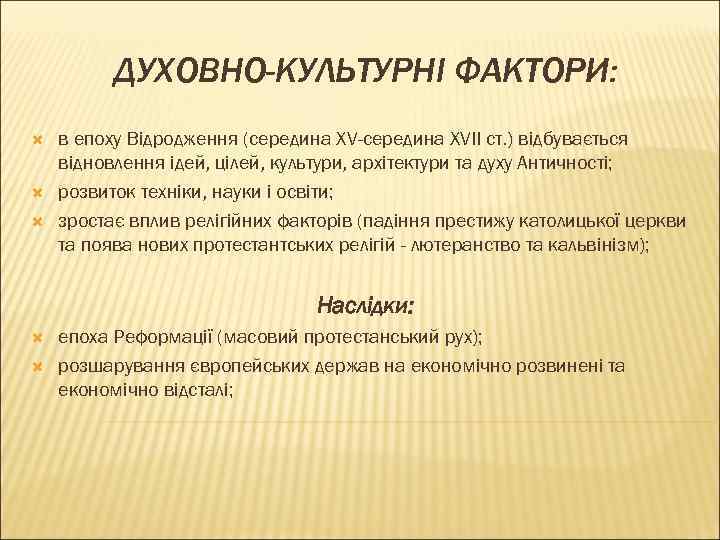 ДУХОВНО-КУЛЬТУРНІ ФАКТОРИ:

в епоху Відродження (середина XV-середина XVII ст.) відбувається відновлення ідей, цілей, культури, архітектури та духу Античності;

розвиток техніки, науки і освіти;

зростає вплив релігійних факторів (падіння престижу католицької церкви та поява нових протестантських релігій - лютеранство та кальвінізм);

Наслідки:

епоха Реформації (масовий протестанський рух);

розшарування європейських держав на економічно розвинені та економічно відсталі;